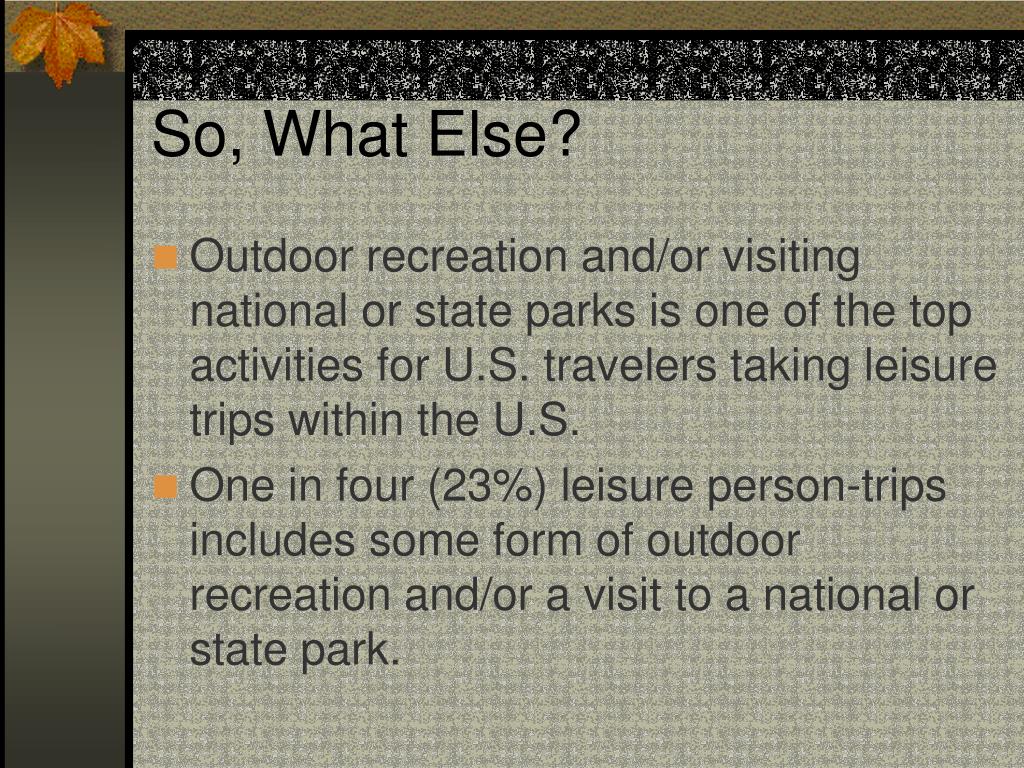 So, What Else?

Outdoor recreation and/or visiting national or state parks is one of the top activities for U.S. travelers taking leisure trips within the U.S.

One in four (23%) leisure person-trips includes some form of outdoor recreation and/or a visit to a national or state park.